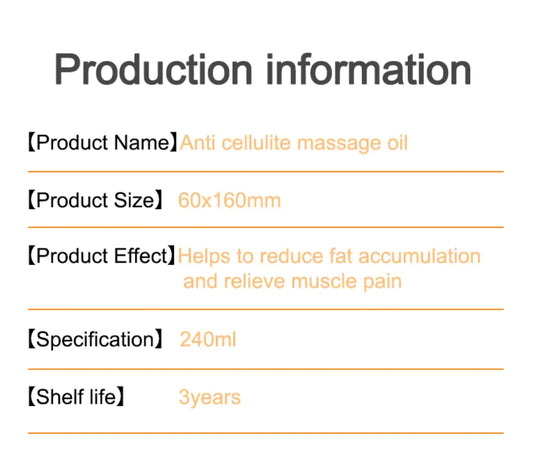 Production information

【Product Name】Anti cellulite massage oil

【Product Size】 60x160mm

【Product Effect】Helps to reduce fat accumulation and relieve muscle pain

【Specification】 240ml

【Shelf life】 3years